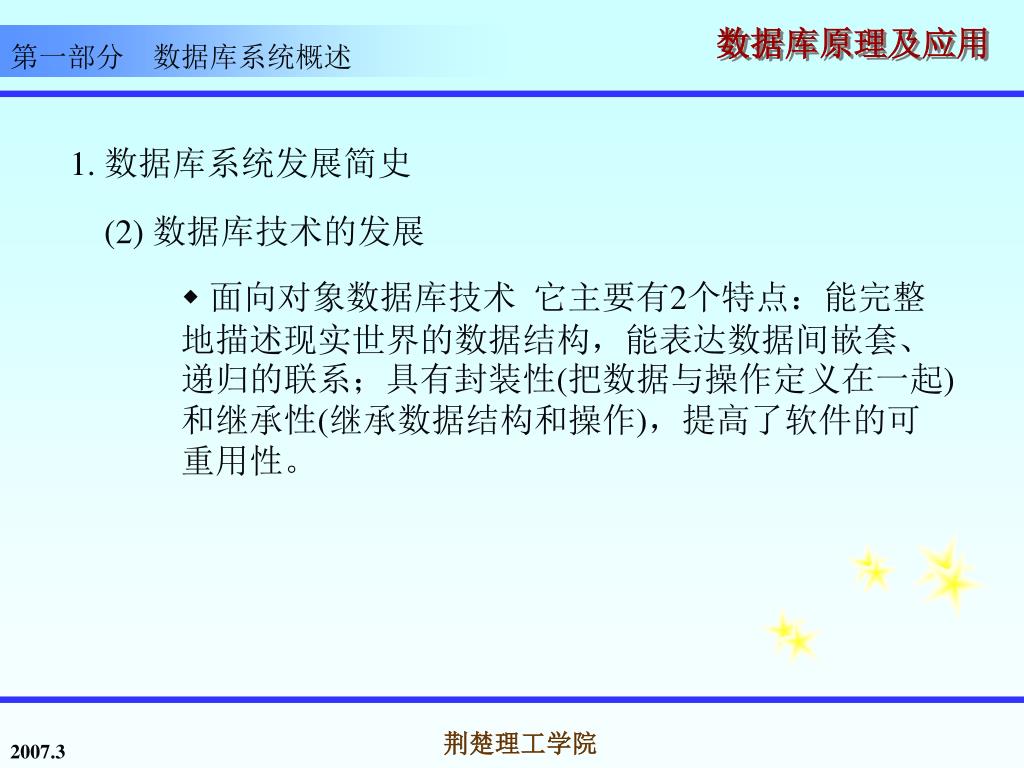 第一部分　数据库系统概述

数据库原理及应用

1. 数据库系统发展简史

(2) 数据库技术的发展

◆ 面向对象数据库技术 它主要有2个特点：能完整地描述现实世界的数据结构，能表达数据间嵌套、递归的联系；具有封装性(把数据与操作定义在一起)和继承性(继承数据结构和操作)，提高了软件的可重用性。

2007.3

荆楚理工学院